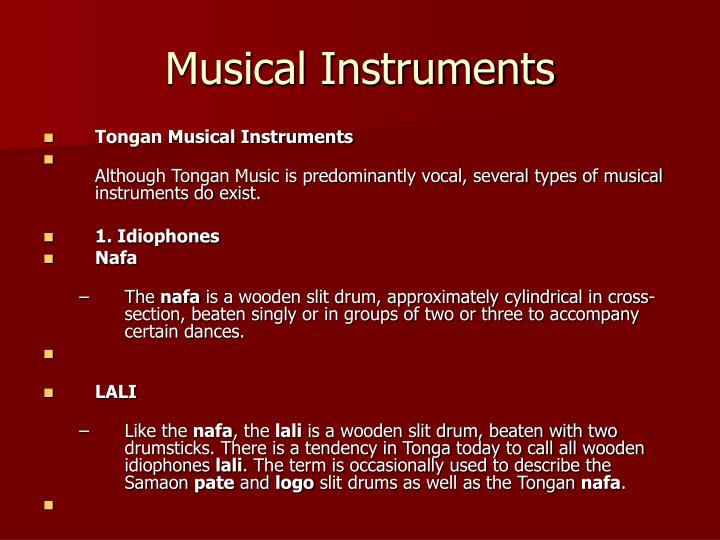 Musical Instruments

Tongan Musical Instruments

Although Tongan Music is predominantly vocal, several types of musical instruments do exist.

1. Idiophones

Nafa

– The nafa is a wooden slit drum, approximately cylindrical in cross-section, beaten singly or in groups of two or three to accompany certain dances.

LALI

– Like the nafa, the lali is a wooden slit drum, beaten with two drumsticks. There is a tendency in Tonga today to call all wooden idiophones lali. The term is occasionally used to describe the Samaon pate and logo slit drums as well as the Tongan nafa.